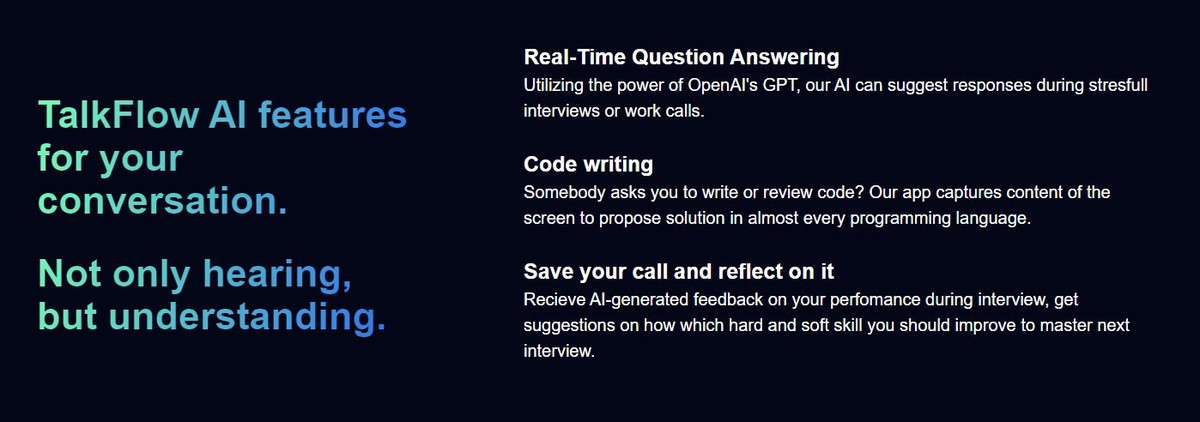 TalkFlow AI features for your conversation.

Not only hearing, but understanding.

Real-Time Question Answering
Utilizing the power of OpenAI's GPT, our AI can suggest responses during stresfull interviews or work calls.

Code writing
Somebody asks you to write or review code? Our app captures content of the screen to propose solution in almost every programming language.

Save your call and reflect on it
Recieve AI-generated feedback on your perfomance during interview, get suggestions on how which hard and soft skill you should improve to master next interview.